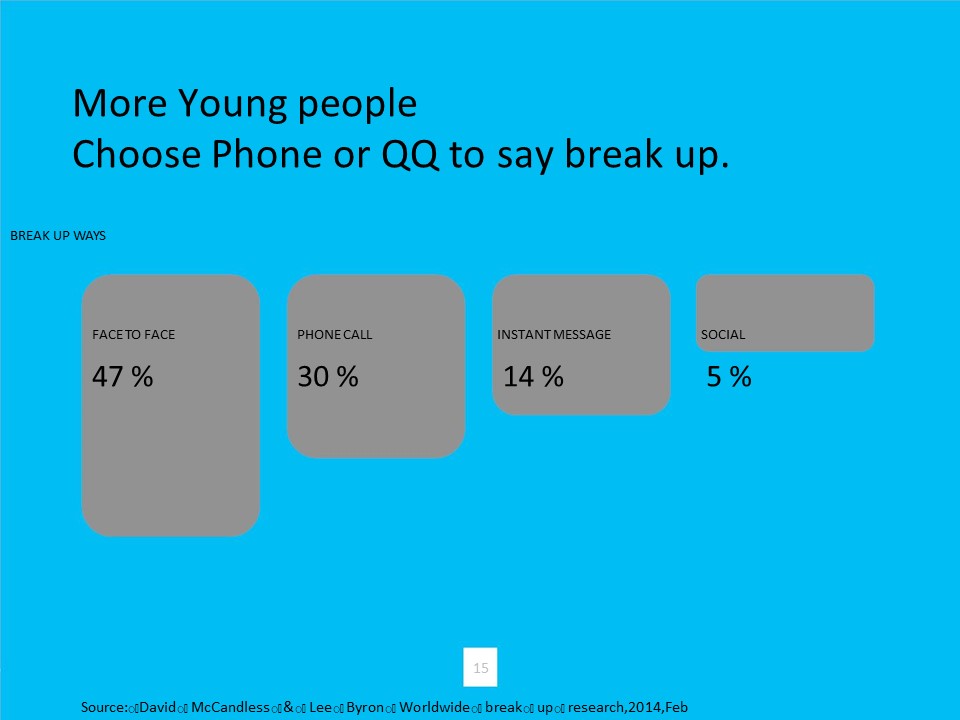 More Young people
Choose Phone or QQ to say break up.

BREAK UP WAYS

FACE TO FACE
47 %

PHONE CALL
30 %

INSTANT MESSAGE
14 %

SOCIAL
5 %

15

Source: David McCandless & Lee Byron Worldwide break up research,2014,Feb